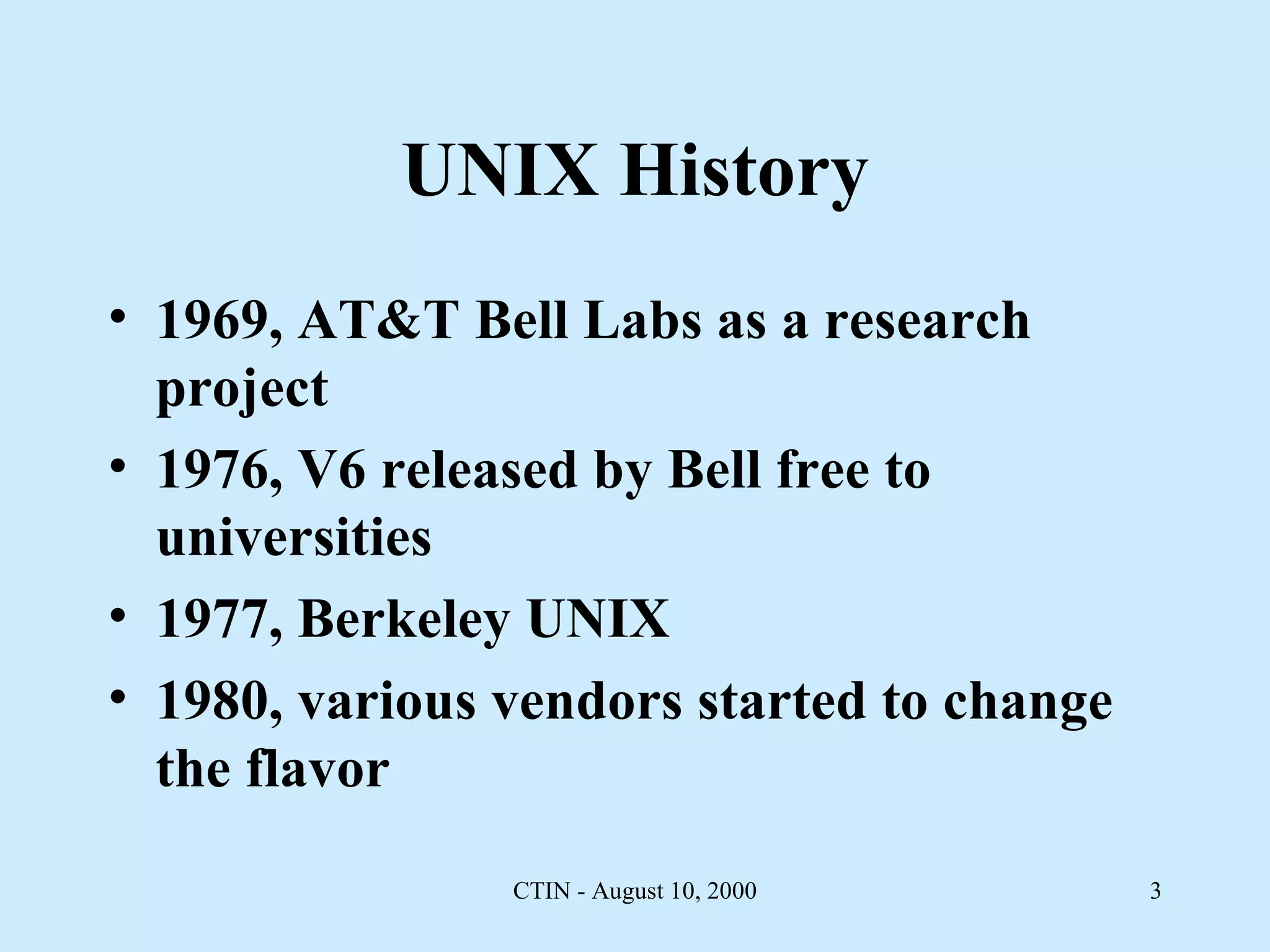 UNIX History

• 1969, AT&T Bell Labs as a research project
• 1976, V6 released by Bell free to universities
• 1977, Berkeley UNIX
• 1980, various vendors started to change the flavor

CTIN - August 10, 2000

3